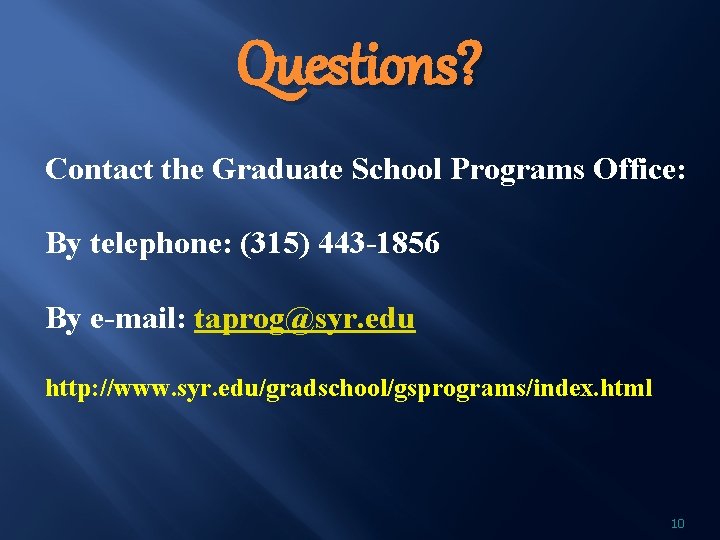 Questions?

Contact the Graduate School Programs Office:

By telephone: (315) 443-1856

By e-mail: taprog@syr.edu

http://www.syr.edu/gradschool/gsprograms/index.html

10